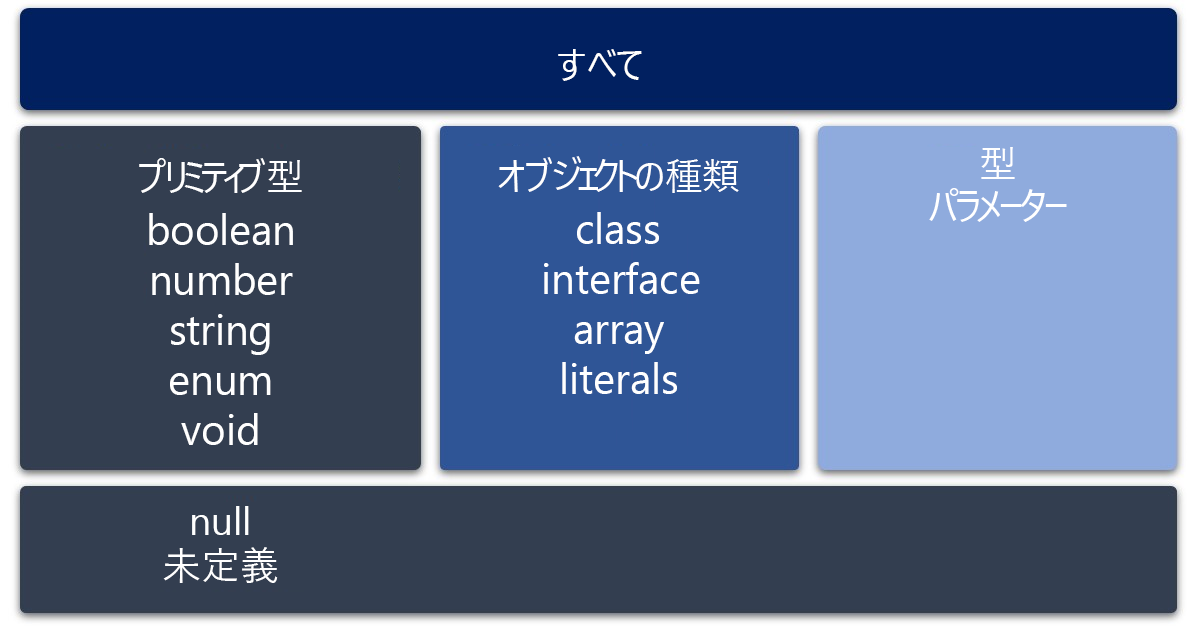 すべて

プリミティブ型
boolean
number
string
enum
void

オブジェクトの種類
class
interface
array
literals

型
パラメーター

null
未定義